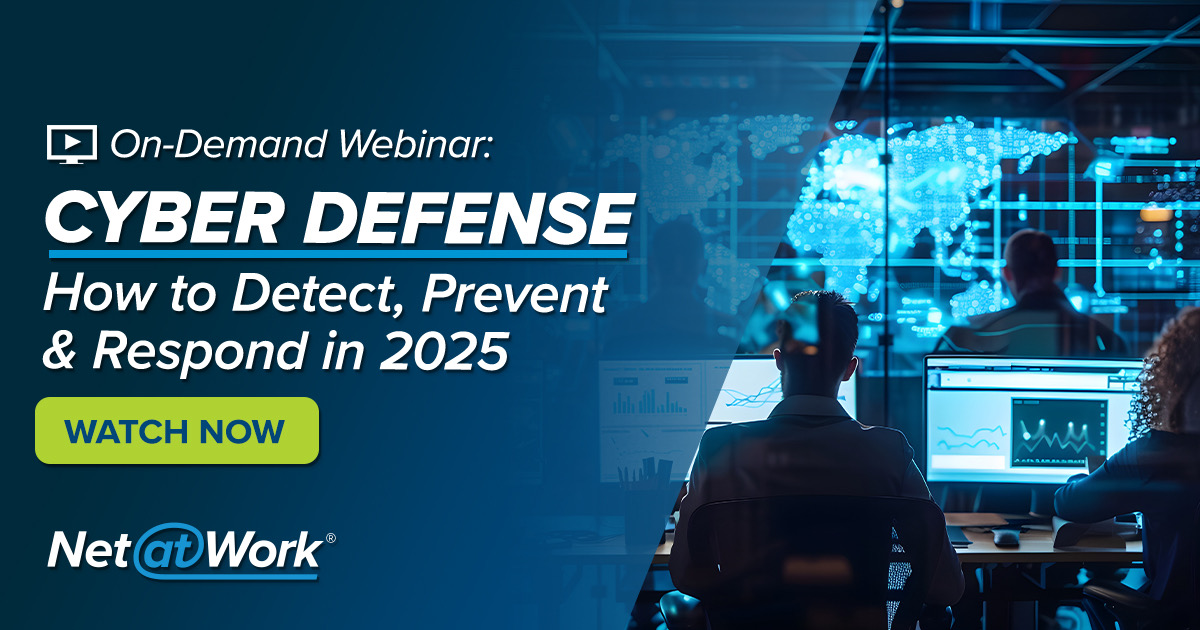 On-Demand Webinar:

CYBER DEFENSE

How to Detect, Prevent & Respond in 2025

WATCH NOW

Net@Work®